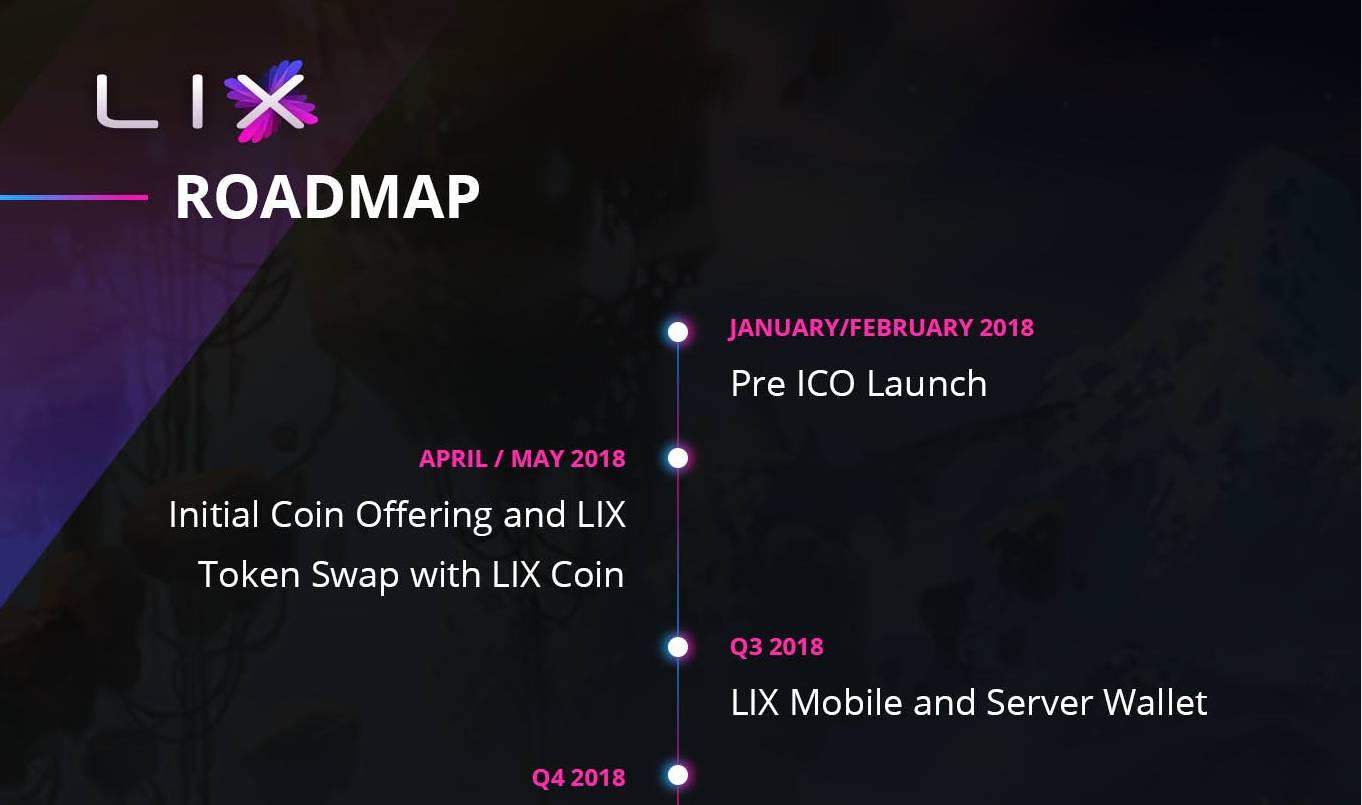 LIX

ROADMAP

JANUARY/FEBRUARY 2018

Pre ICO Launch

APRIL / MAY 2018

Initial Coin Offering and LIX Token Swap with LIX Coin

Q3 2018

LIX Mobile and Server Wallet

Q4 2018